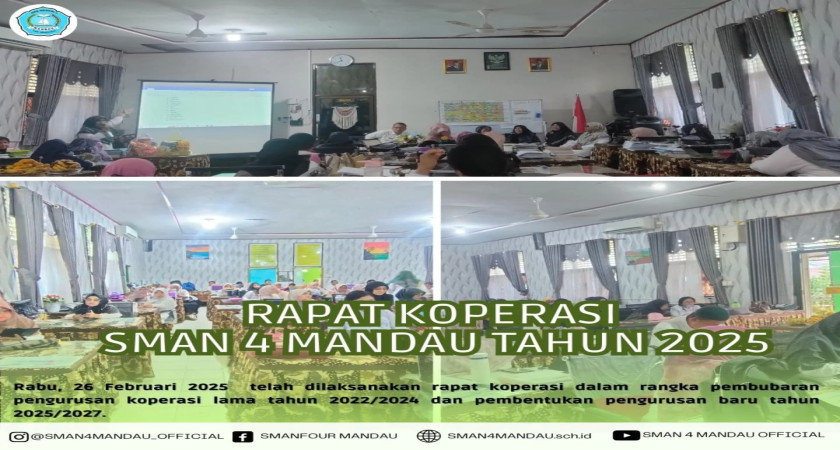 RAPAT KOPERASI
SMAN 4 MANDAU TAHUN 2025

Rabu, 26 Februari 2025 telah dilaksanakan rapat koperasi dalam rangka pembubaran pengurusan koperasi lama tahun 2022/2024 dan pembentukan pengurusan baru tahun 2025/2027.

@SMAN4MANDAU_OFFICIAL SMANFOUR MANDAU SMAN4MANDAU.sch.id SMAN 4 MANDAU OFFICIAL